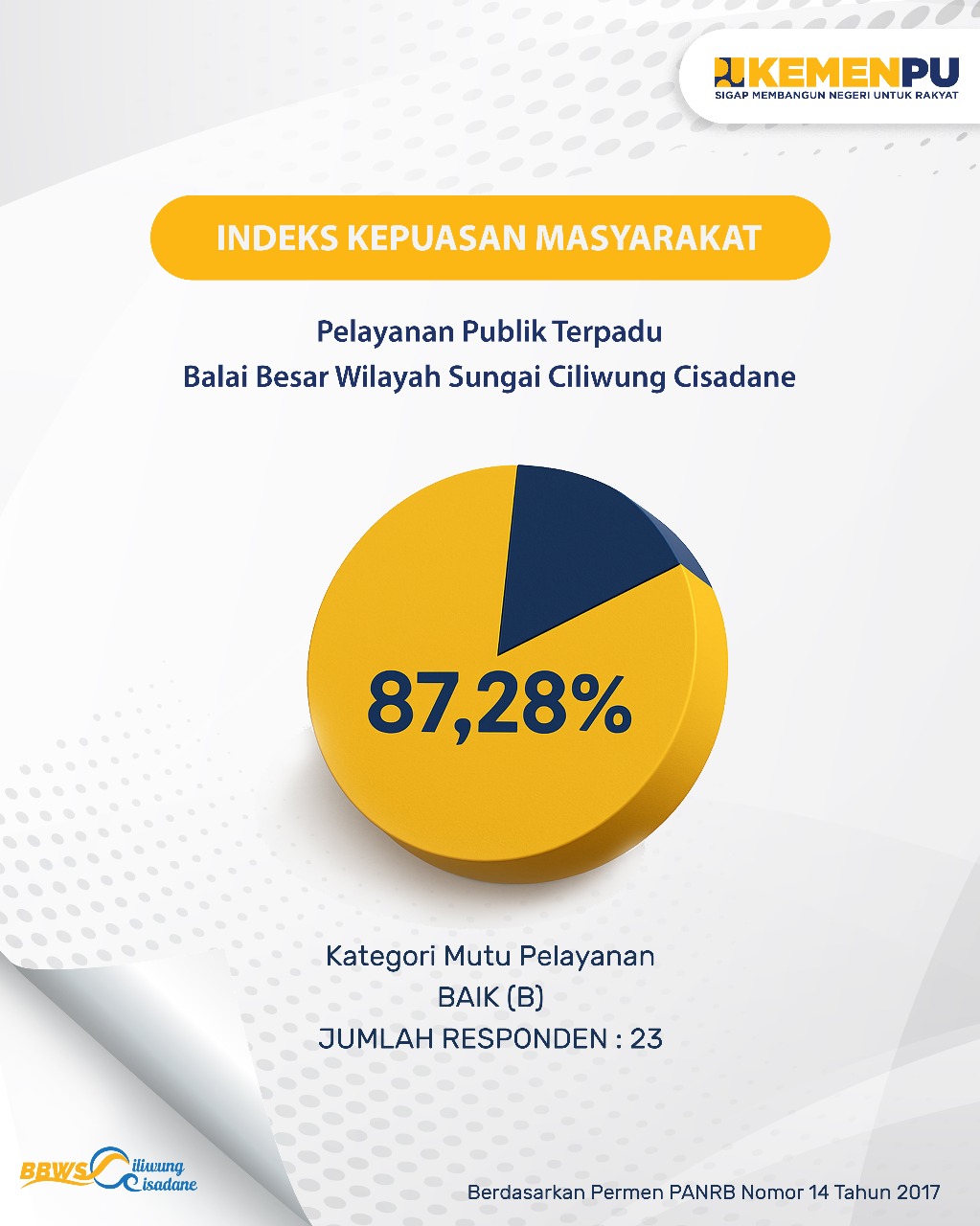 KEMENPU
SIGAP MEMBANGUN NEGERI UNTUK RAKYAT

INDEKS KEPUASAN MASYARAKAT

Pelayanan Publik Terpadu
Balai Besar Wilayah Sungai Ciliwung Cisadane

87,28%

Kategori Mutu Pelayanan
BAIK (B)
JUMLAH RESPONDEN : 23

BBWS Ciliwung Cisadane

Berdasarkan Permen PANRB Nomor 14 Tahun 2017